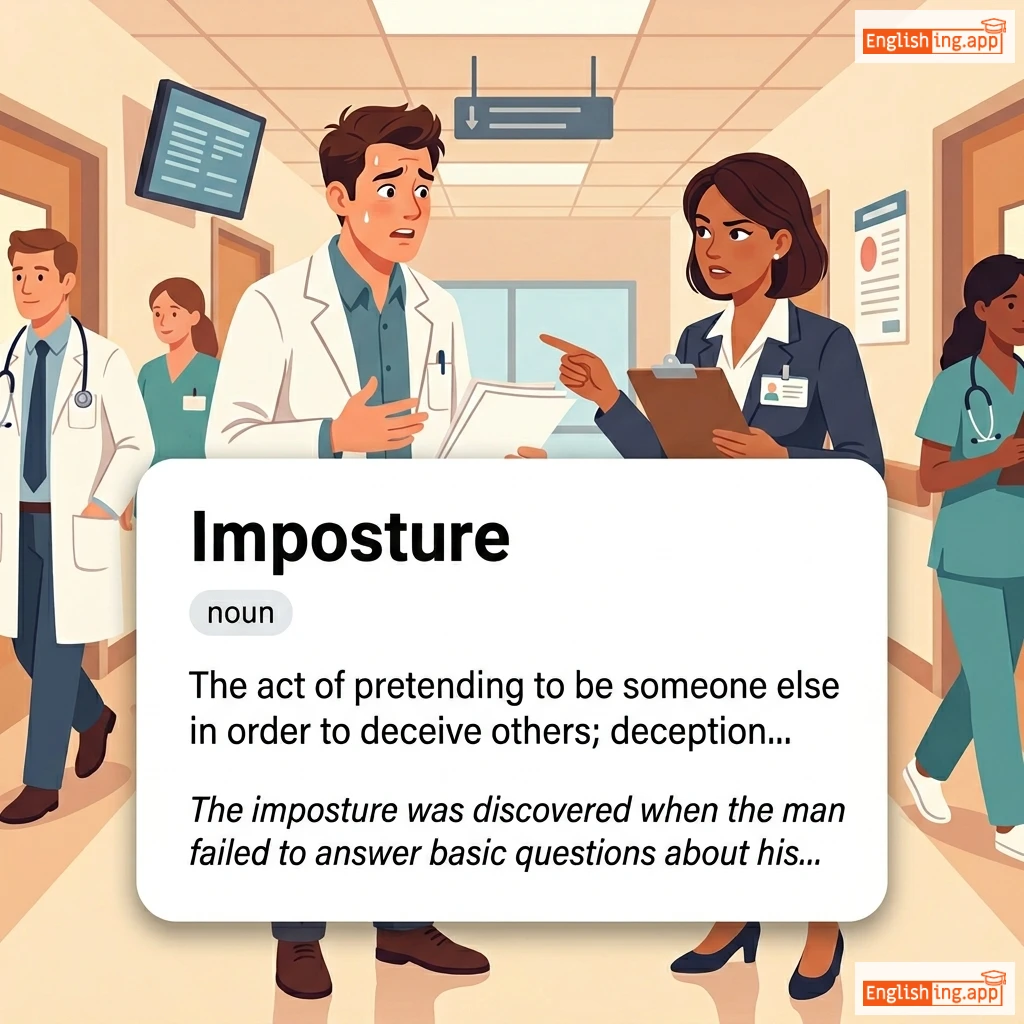 Englishing.app

Imposture

noun

The act of pretending to be someone else in order to deceive others; deception...

The imposture was discovered when the man failed to answer basic questions about his...

Englishing.app